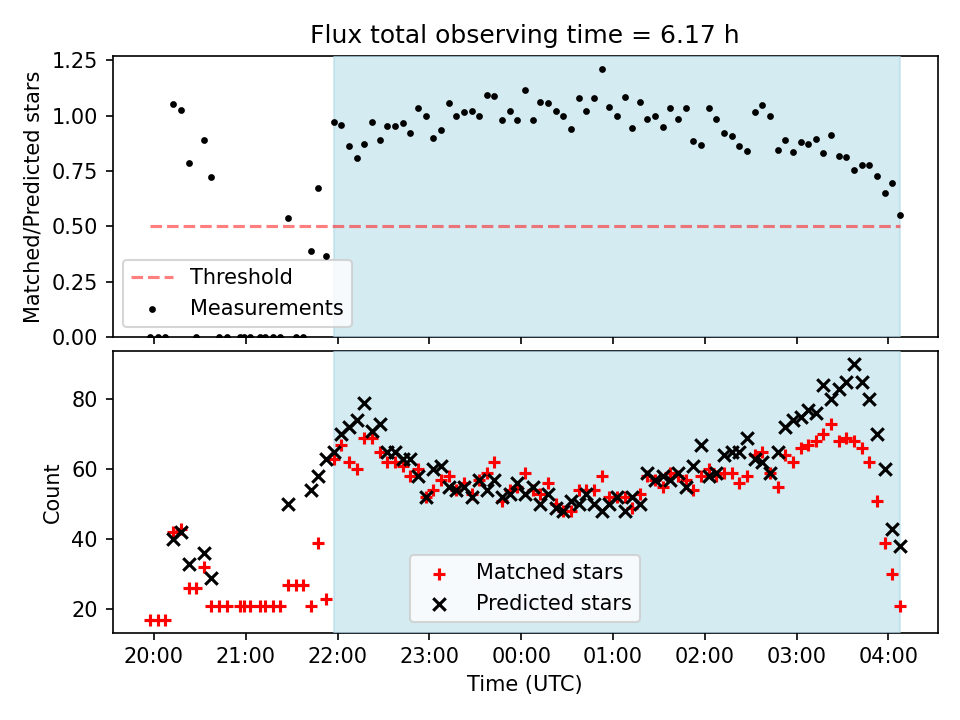 Flux total observing time = 6.17 h

Matched/Predicted stars

1.25
1.00
0.75
0.50
0.25
0.00

Threshold
Measurements

Count

80
60
40
20

Matched stars
Predicted stars

20:00
21:00
22:00
23:00
00:00
01:00
02:00
03:00
04:00

Time (UTC)